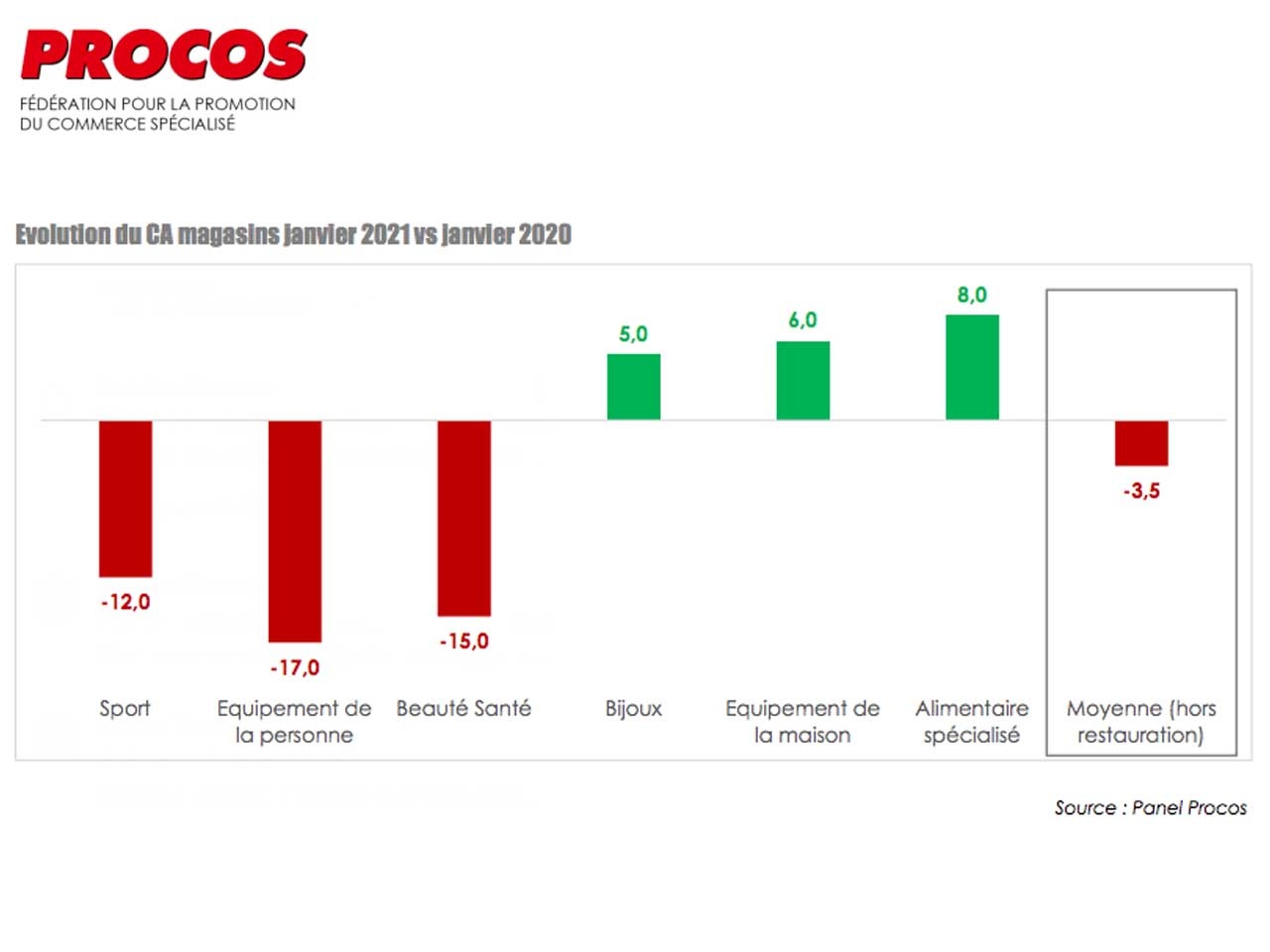 PROCOS
FÉDÉRATION POUR LA PROMOTION DU COMMERCE SPÉCIALISÉ

Evolution du CA magasins janvier 2021 vs janvier 2020

-12,0
-17,0
-15,0
5,0
6,0
8,0
-3,5

Sport
Equipement de la personne
Beauté Santé
Bijoux
Equipement de la maison
Alimentaire spécialisé
Moyenne (hors restauration)

Source : Panel Procos